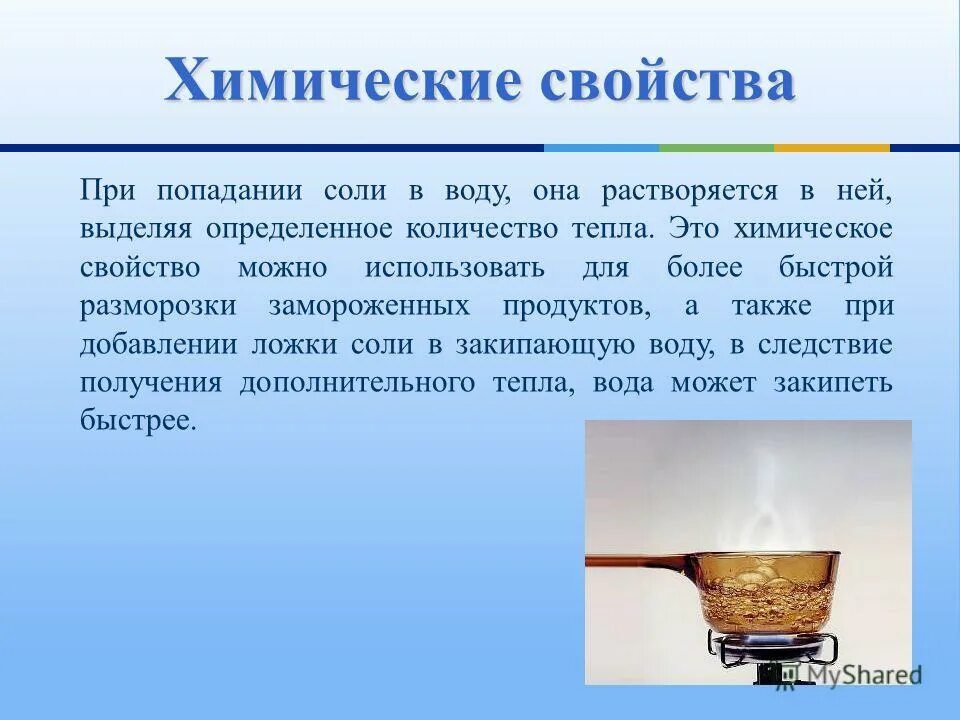 Химические свойства

При попадании соли в воду, она растворяется в ней, выделяя определенное количество тепла. Это химическое свойство можно использовать для более быстрой разморозки замороженных продуктов, а также при добавлении ложки соли в закипающую воду, в следствие получения дополнительного тепла, вода может закипеть быстрее.

MyShared